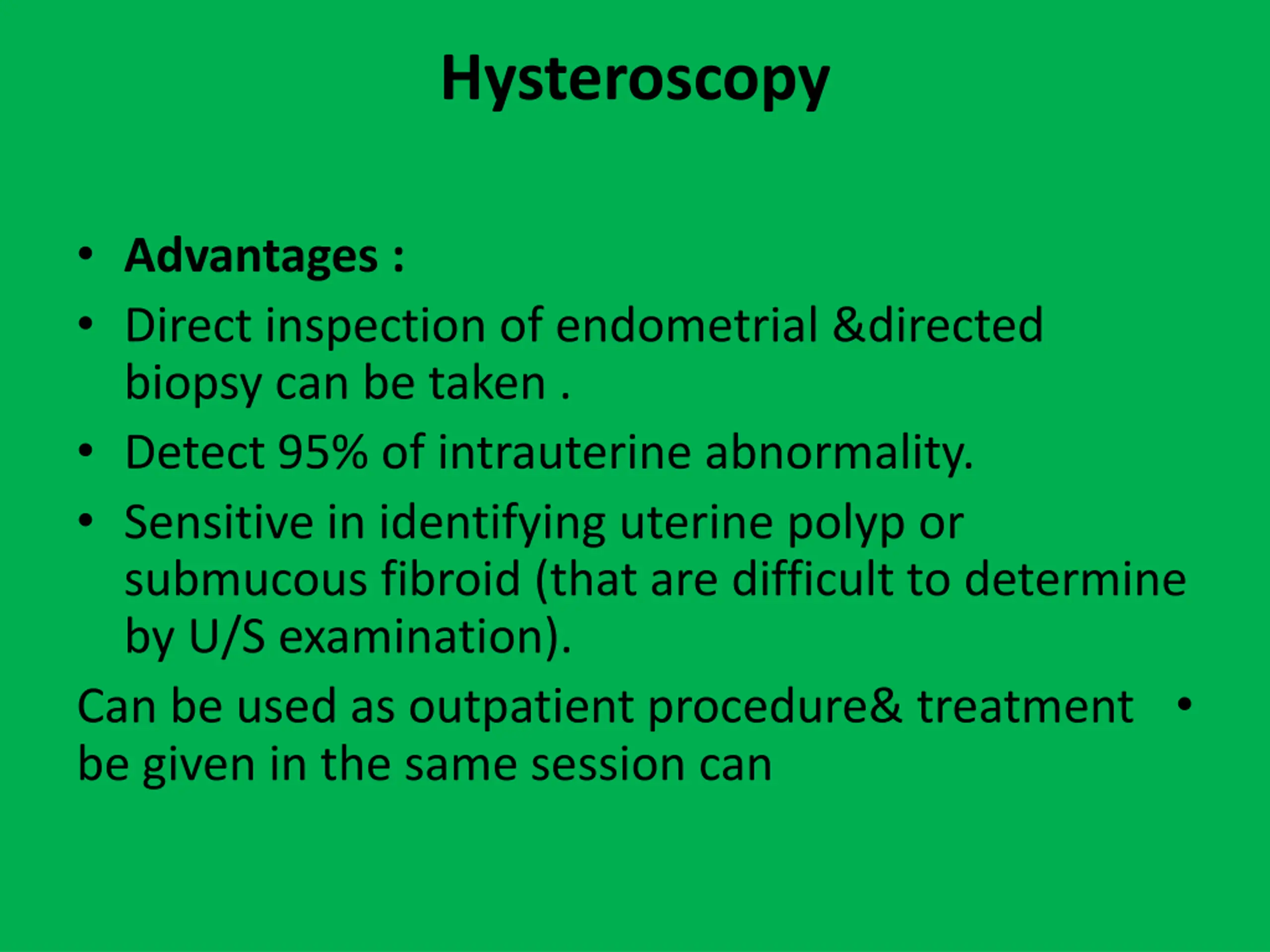 Hysteroscopy

• Advantages :

• Direct inspection of endometrial &directed biopsy can be taken .

• Detect 95% of intrauterine abnormality.

• Sensitive in identifying uterine polyp or submucous fibroid (that are difficult to determine by U/S examination).

Can be used as outpatient procedure& treatment • be given in the same session can